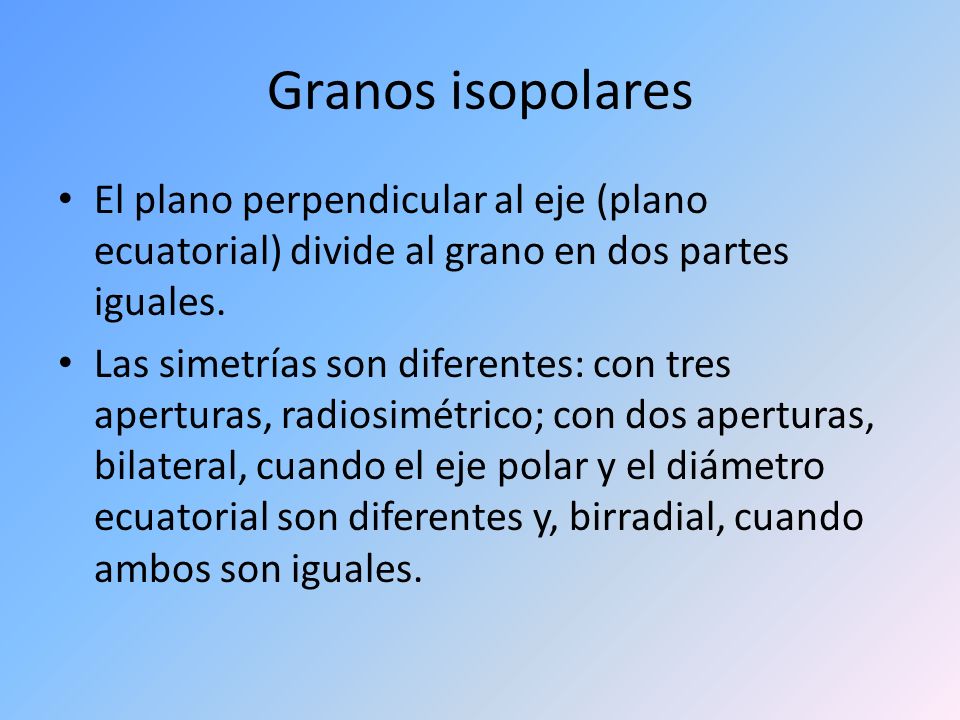 Granos isopolares

• El plano perpendicular al eje (plano ecuatorial) divide al grano en dos partes iguales.

• Las simetrías son diferentes: con tres aperturas, radiosimétrico; con dos aperturas, bilateral, cuando el eje polar y el diámetro ecuatorial son diferentes y, birradial, cuando ambos son iguales.